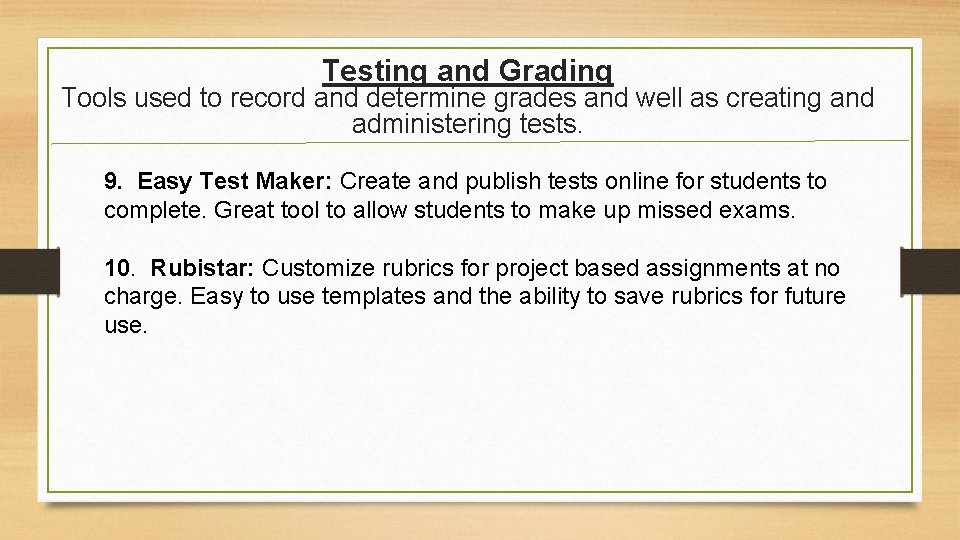 Testing and Grading
Tools used to record and determine grades and well as creating and administering tests.

9. Easy Test Maker: Create and publish tests online for students to complete. Great tool to allow students to make up missed exams.

10. Rubistar: Customize rubrics for project based assignments at no charge. Easy to use templates and the ability to save rubrics for future use.